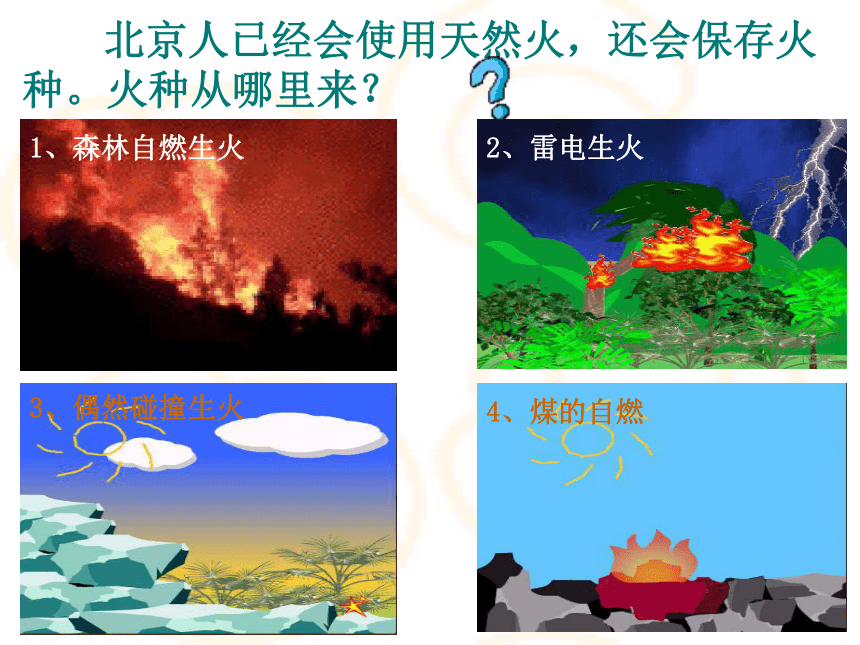 北京人已经会使用天然火，还会保存火种。火种从哪里来？

1、森林自燃生火

2、雷电生火

3、偶然碰撞生火

4、煤的自燃